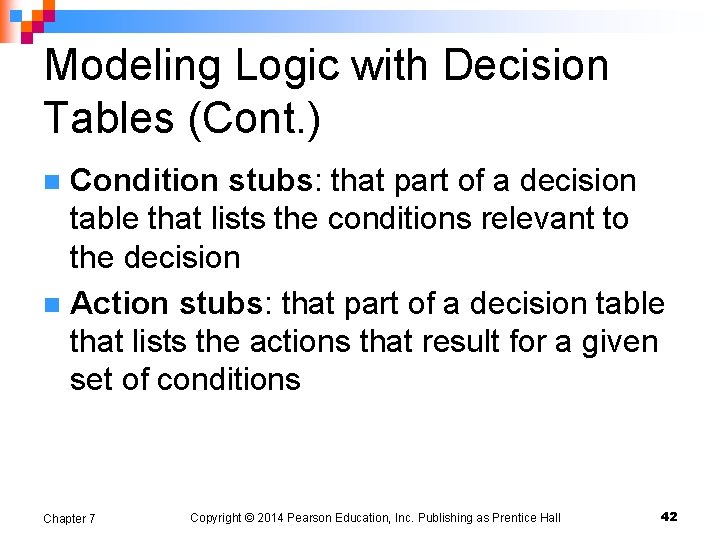 Modeling Logic with Decision Tables (Cont.)

Condition stubs: that part of a decision table that lists the conditions relevant to the decision

Action stubs: that part of a decision table that lists the actions that result for a given set of conditions

Chapter 7

Copyright © 2014 Pearson Education, Inc. Publishing as Prentice Hall

42